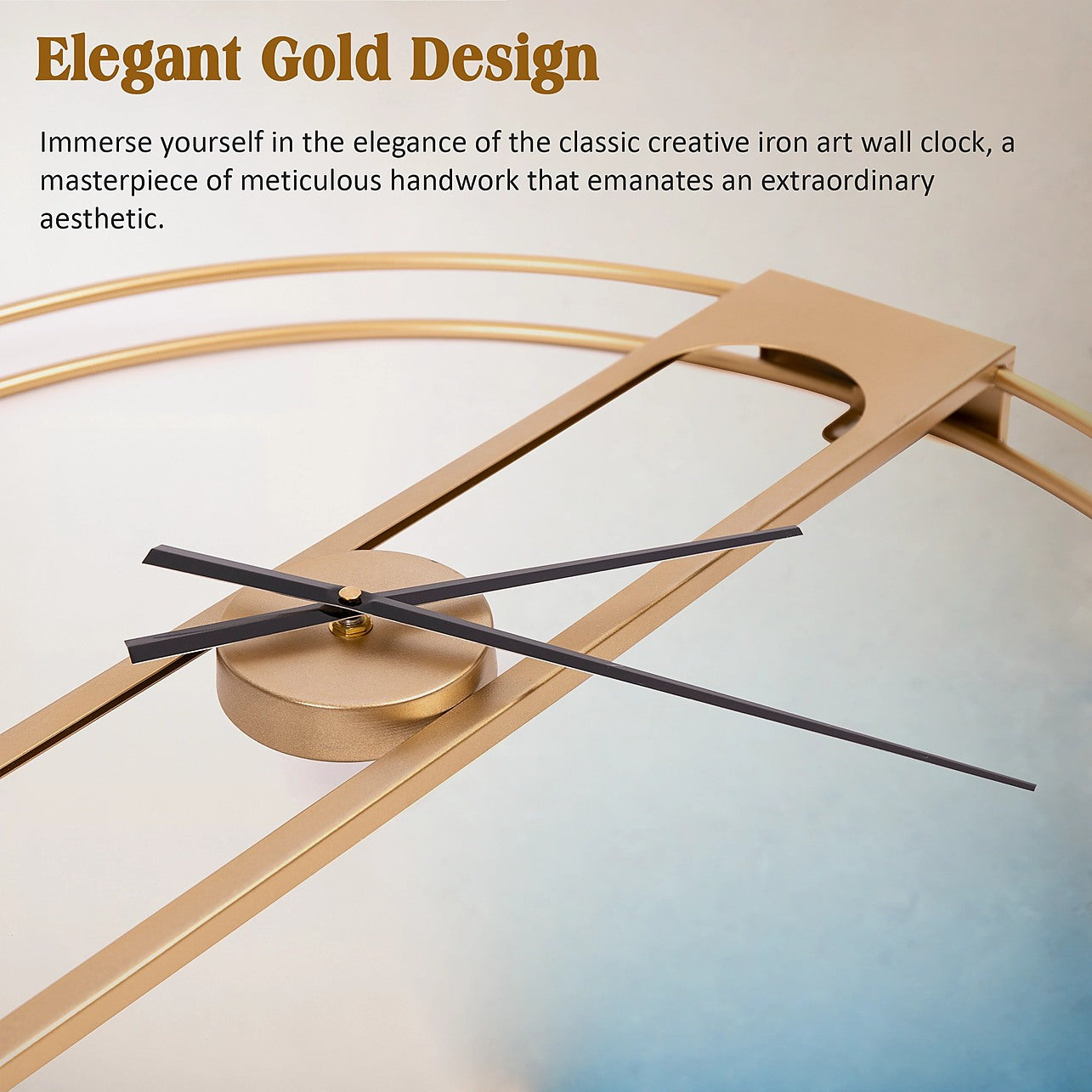 Elegant Gold Design

Immerse yourself in the elegance of the classic creative iron art wall clock, a masterpiece of meticulous handwork that emanates an extraordinary aesthetic.